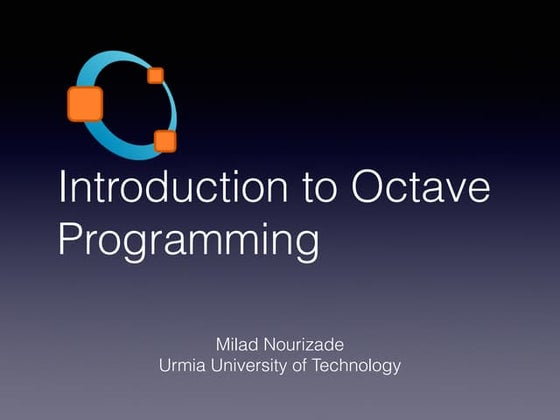 Introduction to Octave Programming

Milad Nourizade
Urmia University of Technology